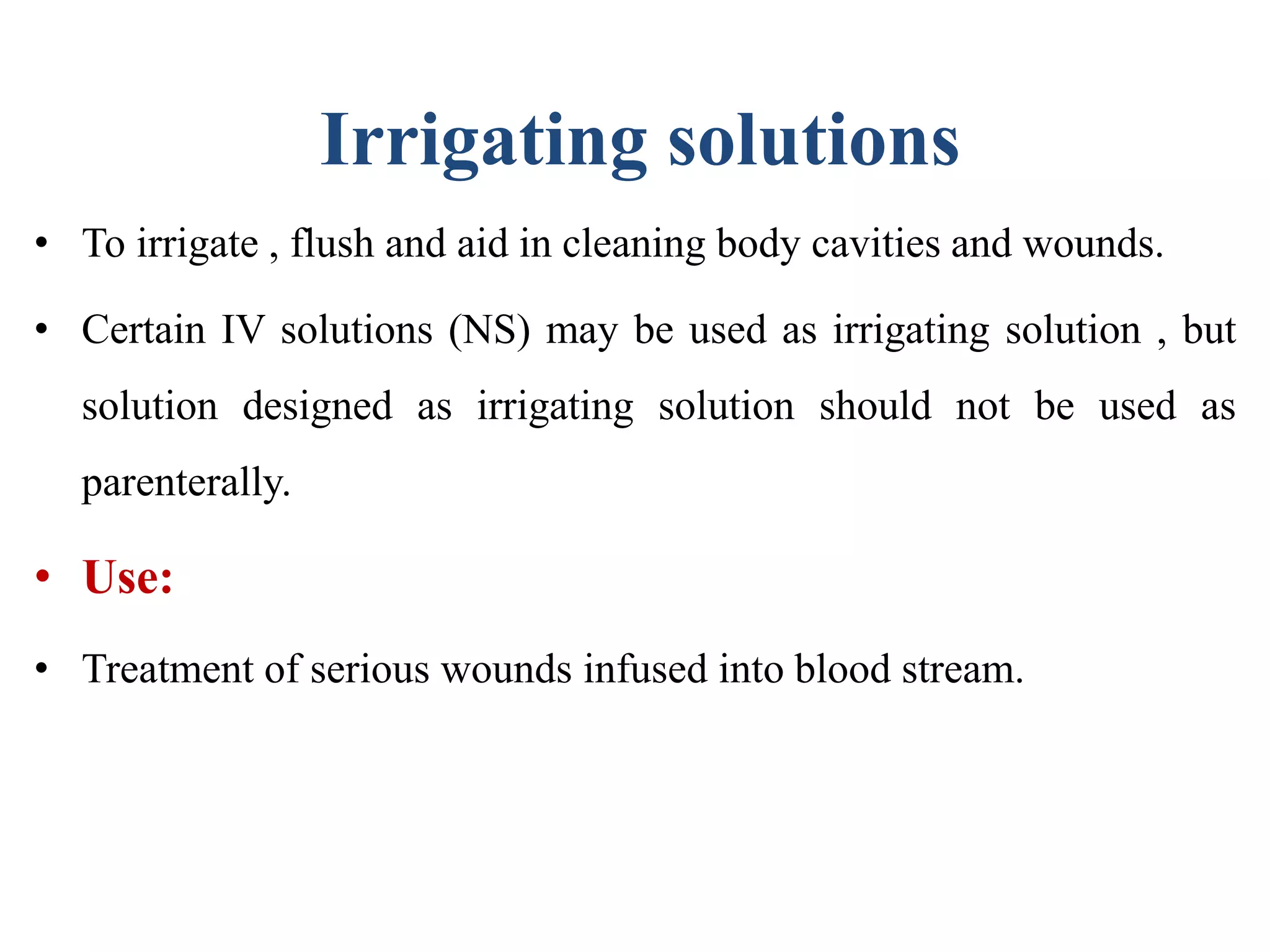 Irrigating solutions

• To irrigate , flush and aid in cleaning body cavities and wounds.

• Certain IV solutions (NS) may be used as irrigating solution , but solution designed as irrigating solution should not be used as parenterally.

• Use:

• Treatment of serious wounds infused into blood stream.